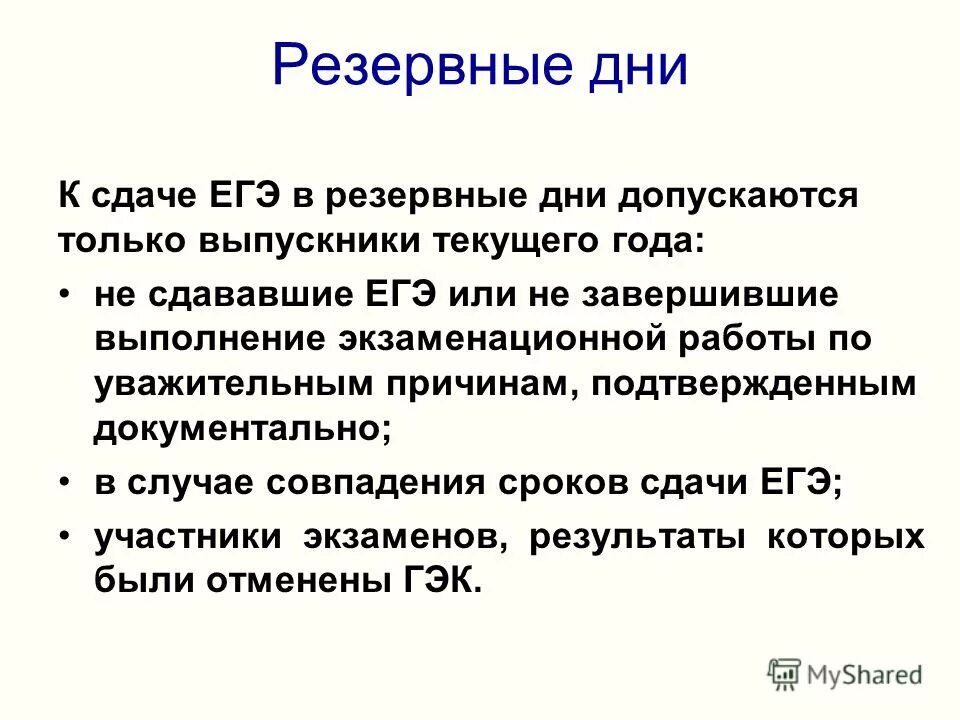 Резервные дни

К сдаче ЕГЭ в резервные дни допускаются только выпускники текущего года:

• не сдававшие ЕГЭ или не завершившие выполнение экзаменационной работы по уважительным причинам, подтвержденным документально;
• в случае совпадения сроков сдачи ЕГЭ;
• участники экзаменов, результаты которых были отменены ГЭК.

MyShared